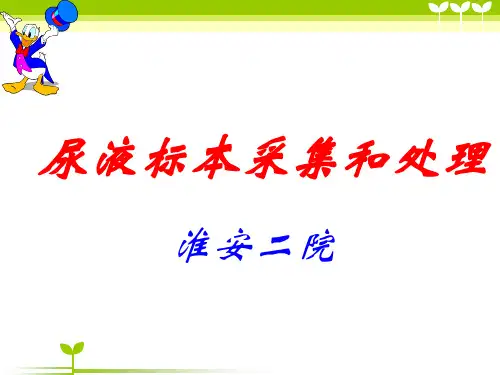 尿液标本采集和处理

淮安二院